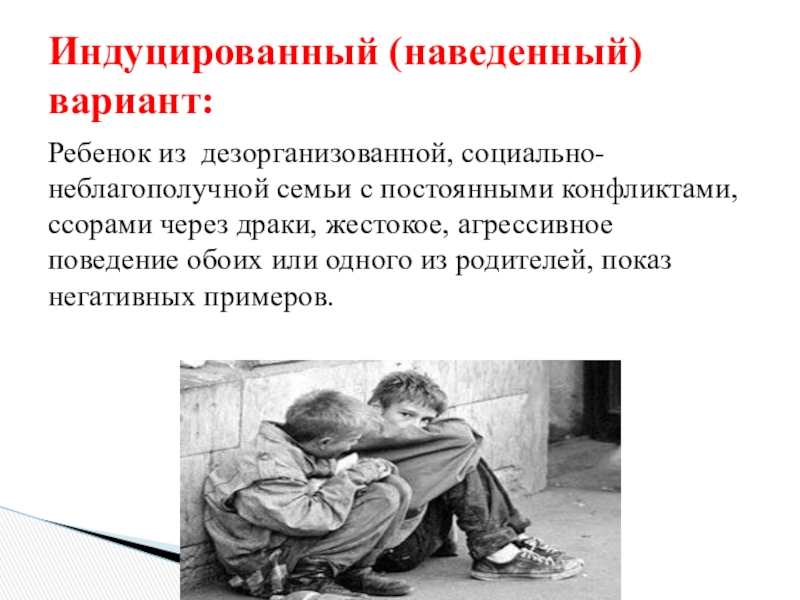 Индуцированный (наведенный) вариант:

Ребенок из дезорганизованной, социально-неблагополучной семьи с постоянными конфликтами, ссорами через драки, жестокое, агрессивное поведение обоих или одного из родителей, показ негативных примеров.